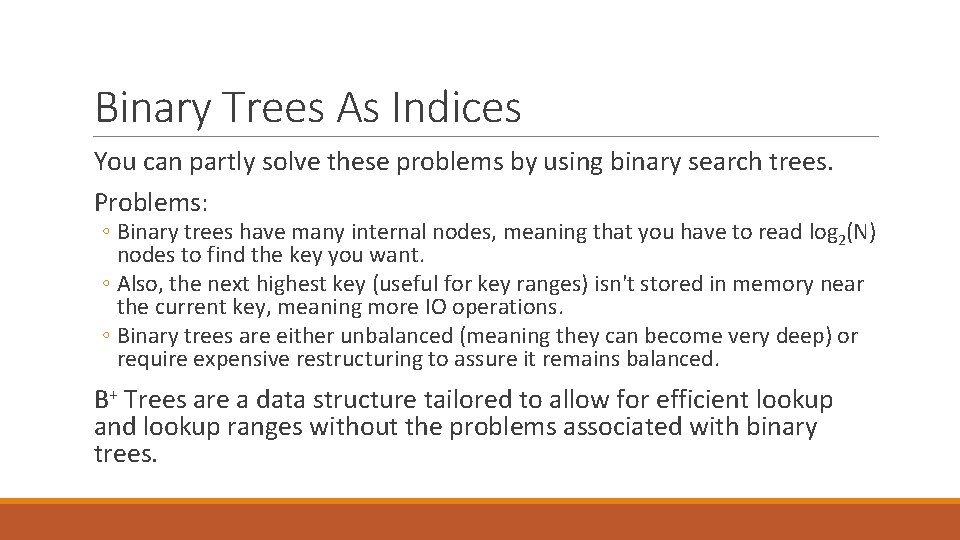 Binary Trees As Indices

You can partly solve these problems by using binary search trees.

Problems:

◦ Binary trees have many internal nodes, meaning that you have to read $\log_2(N)$ nodes to find the key you want.
◦ Also, the next highest key (useful for key ranges) isn't stored in memory near the current key, meaning more IO operations.
◦ Binary trees are either unbalanced (meaning they can become very deep) or require expensive restructuring to assure it remains balanced.

$B^+$ Trees are a data structure tailored to allow for efficient lookup and lookup ranges without the problems associated with binary trees.